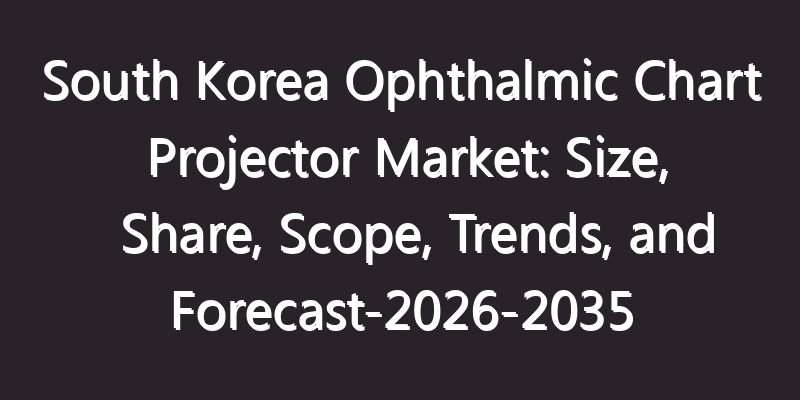 South Korea Ophthalmic Chart Projector Market: Size, Share, Scope, Trends, and Forecast-2026-2035